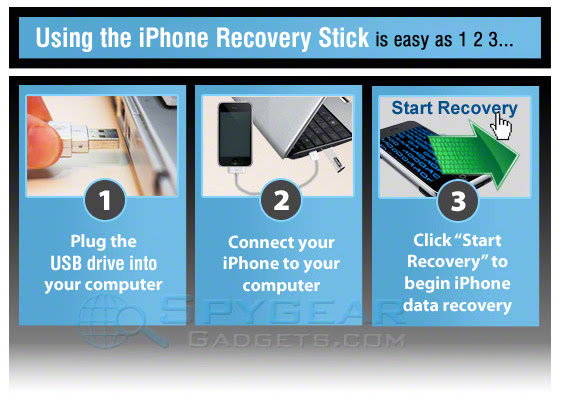 Using the iPhone Recovery Stick is easy as 1 2 3...

1
Plug the USB drive into your computer

2
Connect your iPhone to your computer

Start Recovery
3
Click "Start Recovery" to begin iPhone data recovery

SPYGEAR
GADGETS.COM